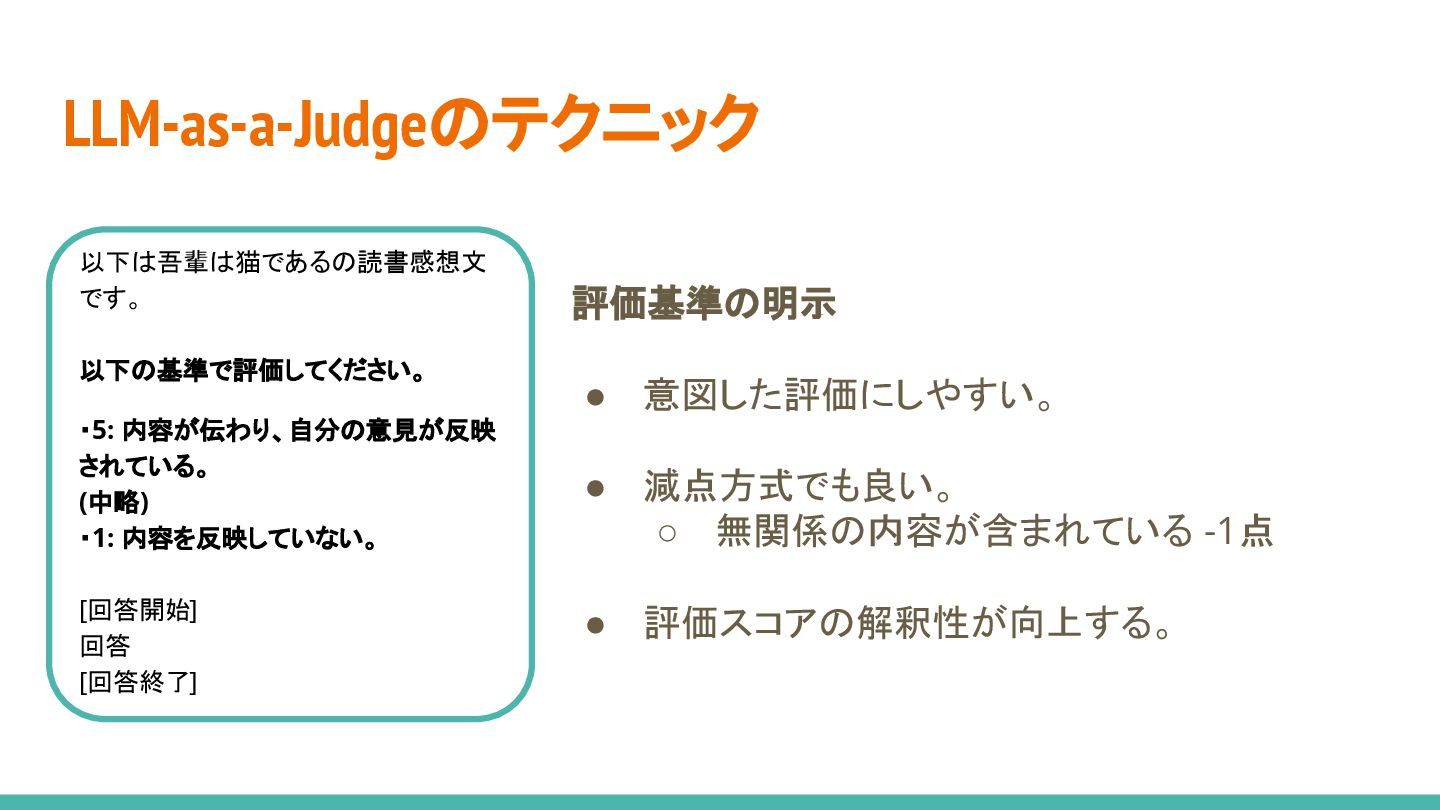 LLM-as-a-Judgeのテクニック

以下は吾輩は猫であるの読書感想文です。

以下の基準で評価してください。

・5: 内容が伝わり、自分の意見が反映されている。
(中略)
・1: 内容を反映していない。

[回答開始]
回答
[回答終了]

評価基準の明示

● 意図した評価にしやすい。

● 減点方式でも良い。
○ 無関係の内容が含まれている -1点

● 評価スコアの解釈性が向上する。